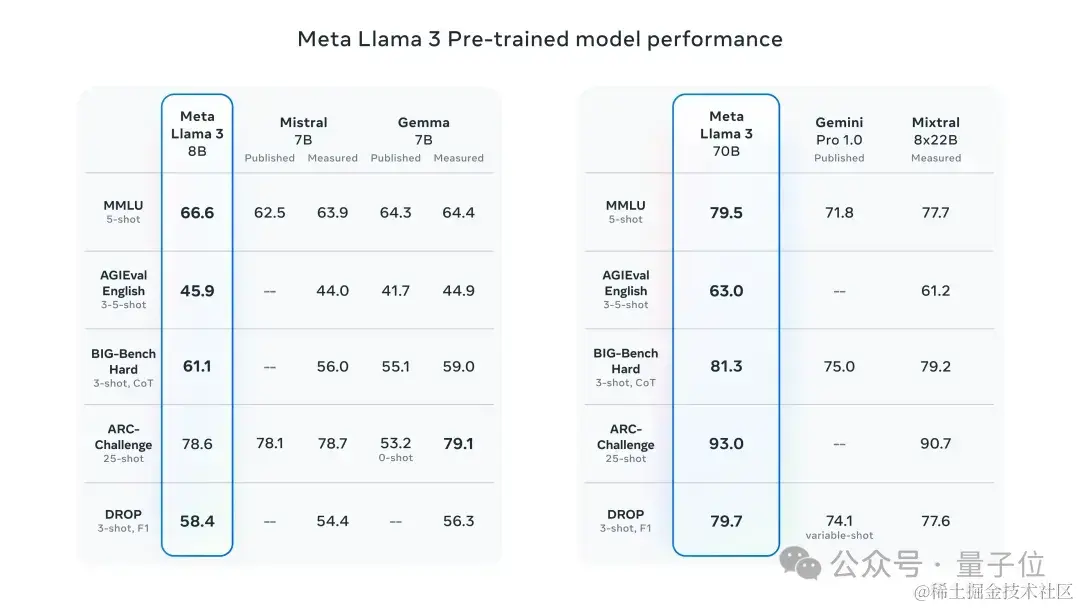 Meta Llama 3 Pre-trained model performance

| | Meta Llama 3 8B | Mistral 7B Published | Mistral 7B Measured | Gemma 7B Published | Gemma 7B Measured |
|---|---|---|---|---|---|
| MMLU 5-shot | 66.6 | 62.5 | 63.9 | 64.3 | 64.4 |
| AGIEval English 3-5-shot | 45.9 | -- | 44.0 | 41.7 | 44.9 |
| BIG-Bench Hard 3-shot, CoT | 61.1 | -- | 56.0 | 55.1 | 59.0 |
| ARC-Challenge 25-shot | 78.6 | 78.1 | 78.7 | 53.2 0-shot | 79.1 |
| DROP 3-shot, F1 | 58.4 | -- | 54.4 | -- | 56.3 |

| | Meta Llama 3 70B | Gemini Pro 1.0 Published | Mixtral 8x22B Measured |
|---|---|---|---|
| MMLU 5-shot | 79.5 | 71.8 | 77.7 |
| AGIEval English 3-5-shot | 63.0 | -- | 61.2 |
| BIG-Bench Hard 3-shot, CoT | 81.3 | 75.0 | 79.2 |
| ARC-Challenge 25-shot | 93.0 | -- | 90.7 |
| DROP 3-shot, F1 | 79.7 | 74.1 variable-shot | 77.6 |

公众号 · 量子位
@稀土掘金技术社区